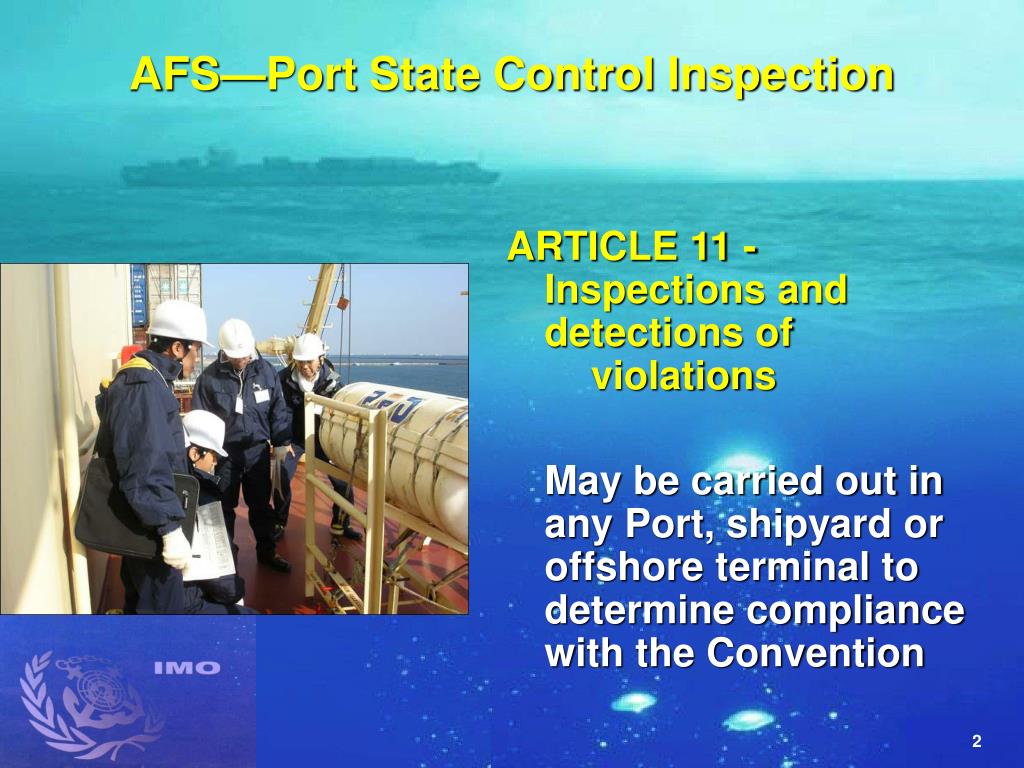 AFS—Port State Control Inspection

ARTICLE 11 - Inspections and detections of violations

May be carried out in any Port, shipyard or offshore terminal to determine compliance with the Convention

IMO

2